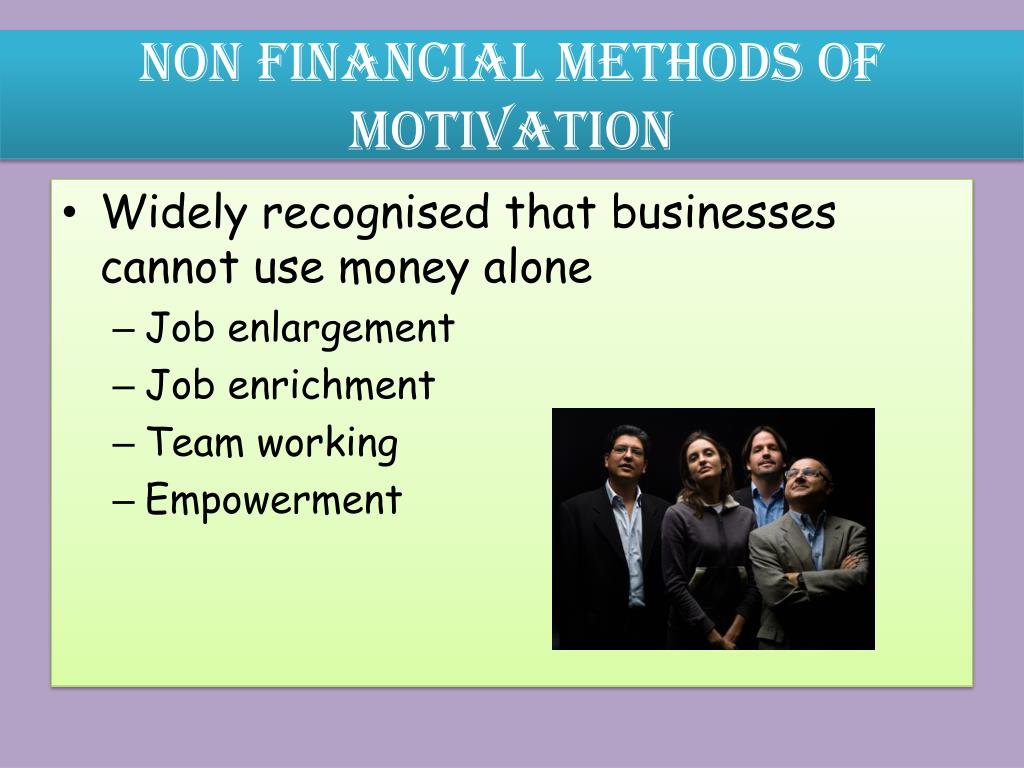 NON FINANCIAL METHODS OF MOTIVATION

• Widely recognised that businesses cannot use money alone
– Job enlargement
– Job enrichment
– Team working
– Empowerment